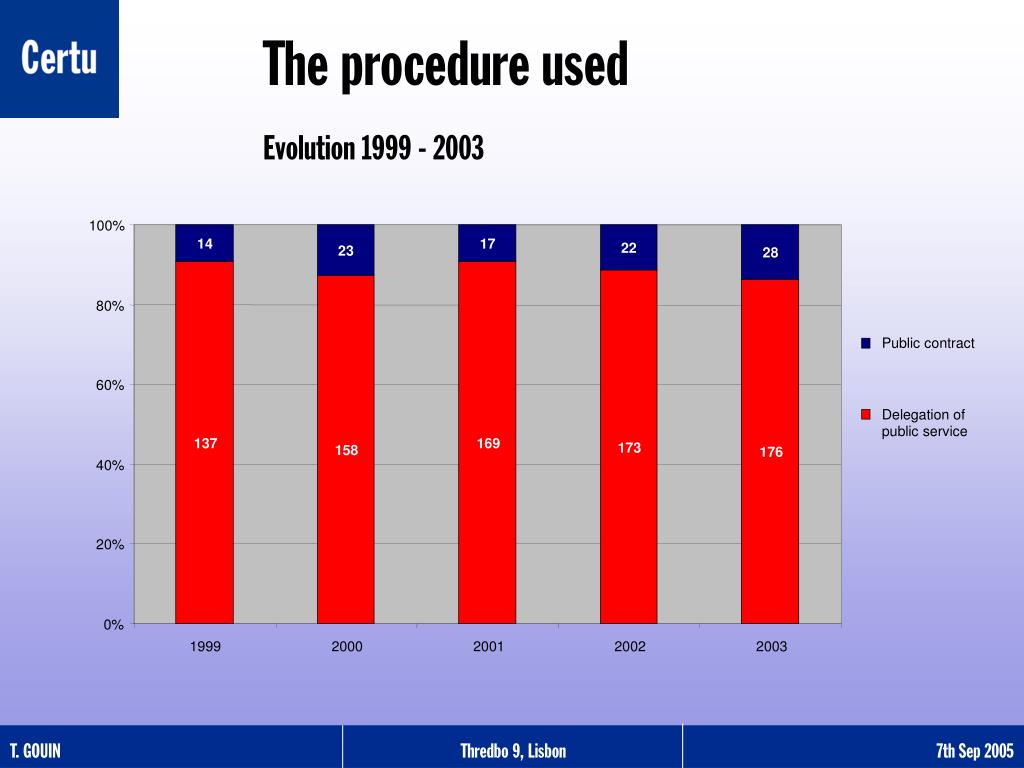 Certu

The procedure used

Evolution 1999 - 2003

100%
80%
60%
40%
20%
0%

14
23
17
22
28

137
158
169
173
176

1999
2000
2001
2002
2003

Public contract
Delegation of public service

T. GOUIN
Thredbo 9, Lisbon
7th Sep 2005